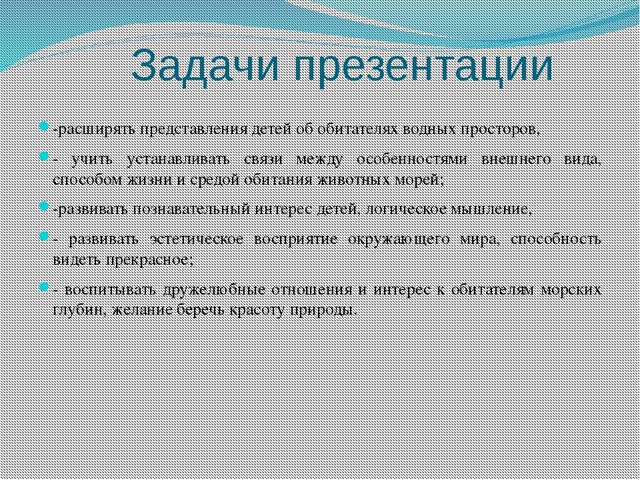 Задачи презентации

-расширять представления детей об обитателях водных просторов,

- учить устанавливать связи между особенностями внешнего вида, способом жизни и средой обитания животных морей;

-развивать познавательный интерес детей, логическое мышление,

- развивать эстетическое восприятие окружающего мира, способность видеть прекрасное;

- воспитывать дружелюбные отношения и интерес к обитателям морских глубин, желание беречь красоту природы.